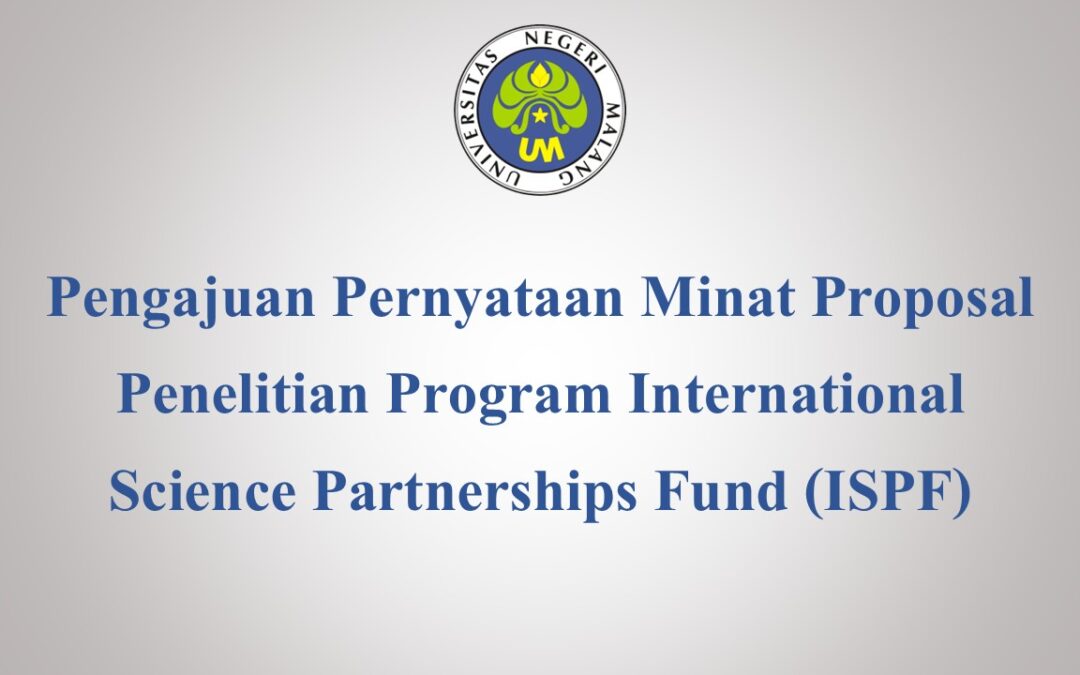 UNIVERSITAS NEGERI MALANG

UM

Pengajuan Pernyataan Minat Proposal Penelitian Program International Science Partnerships Fund (ISPF)